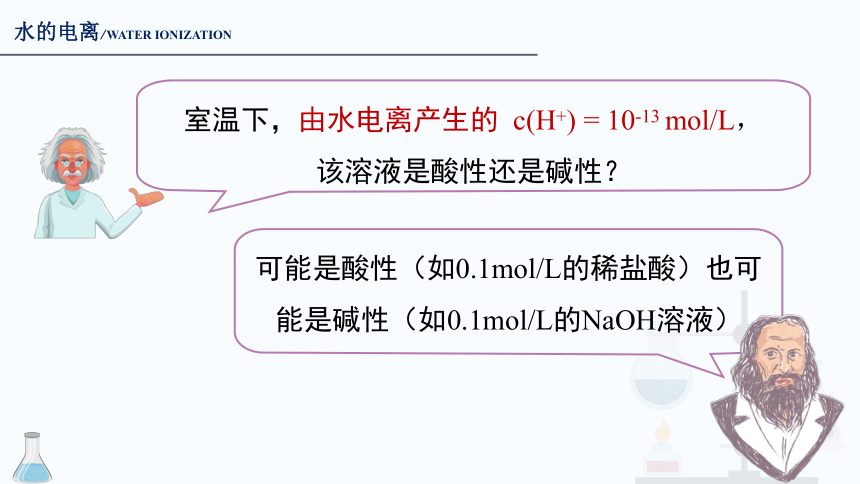 水的电离/WATER IONIZATION

室温下，由水电离产生的 $c(H^+) = 10^{-13}$ mol/L，该溶液是酸性还是碱性？

可能是酸性（如0.1mol/L的稀盐酸）也可能是碱性（如0.1mol/L的NaOH溶液）